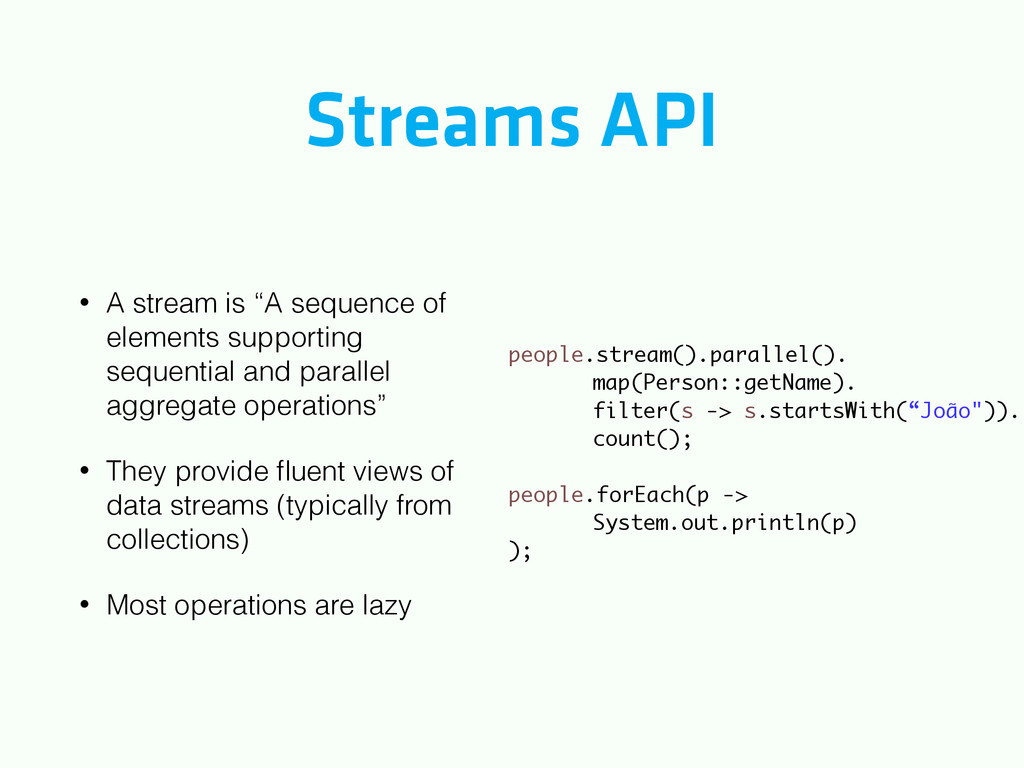 Streams API

• A stream is “A sequence of elements supporting sequential and parallel aggregate operations”

• They provide fluent views of data streams (typically from collections)

• Most operations are lazy

people.stream().parallel().
      map(Person::getName).
      filter(s -> s.startsWith(“João")).
      count();

people.forEach(p ->
      System.out.println(p)
);